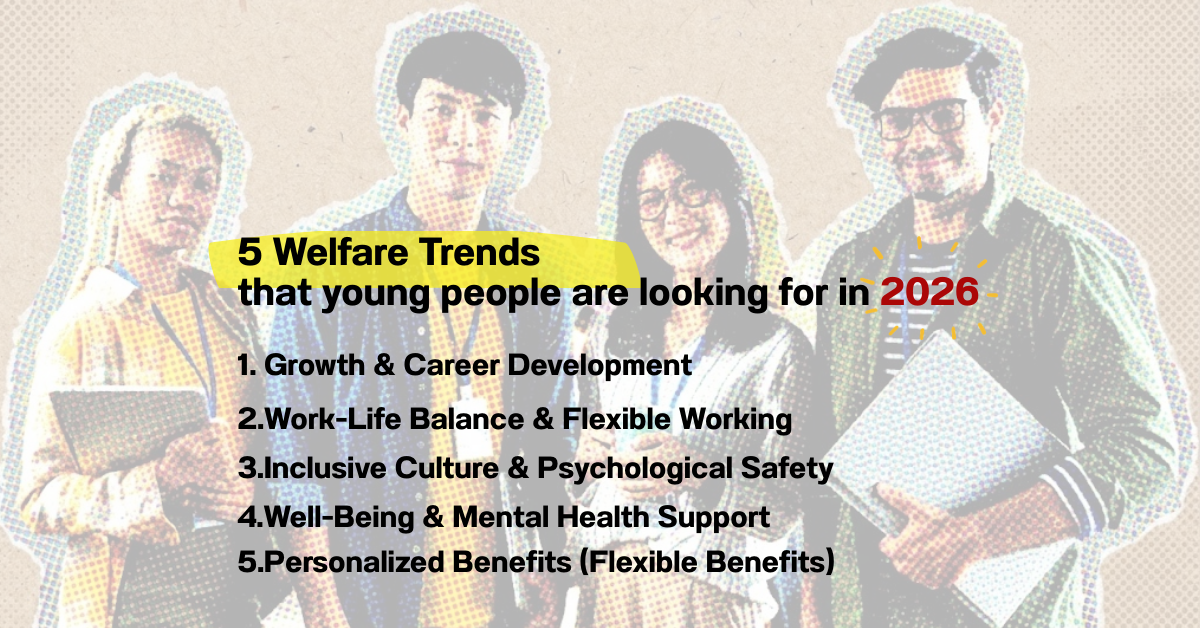 5 Welfare Trends
that young people are looking for in 2026

1. Growth & Career Development
2.Work-Life Balance & Flexible Working
3.Inclusive Culture & Psychological Safety
4.Well-Being & Mental Health Support
5.Personalized Benefits (Flexible Benefits)